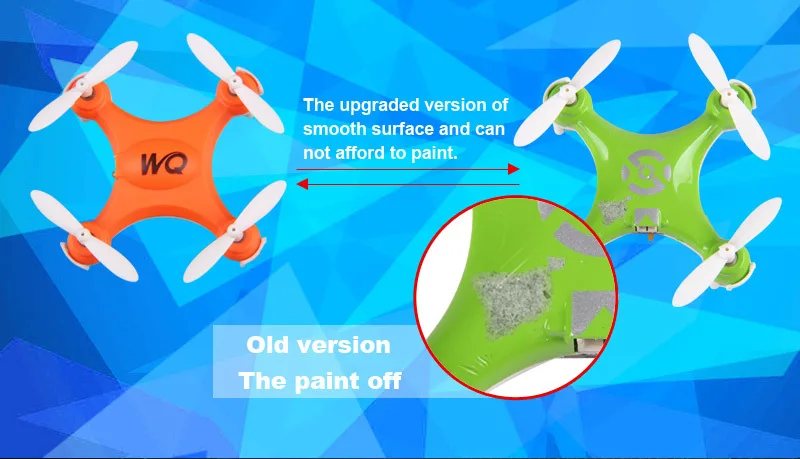 WQ

The upgraded version of smooth surface and can not afford to paint.

Old version
The paint off